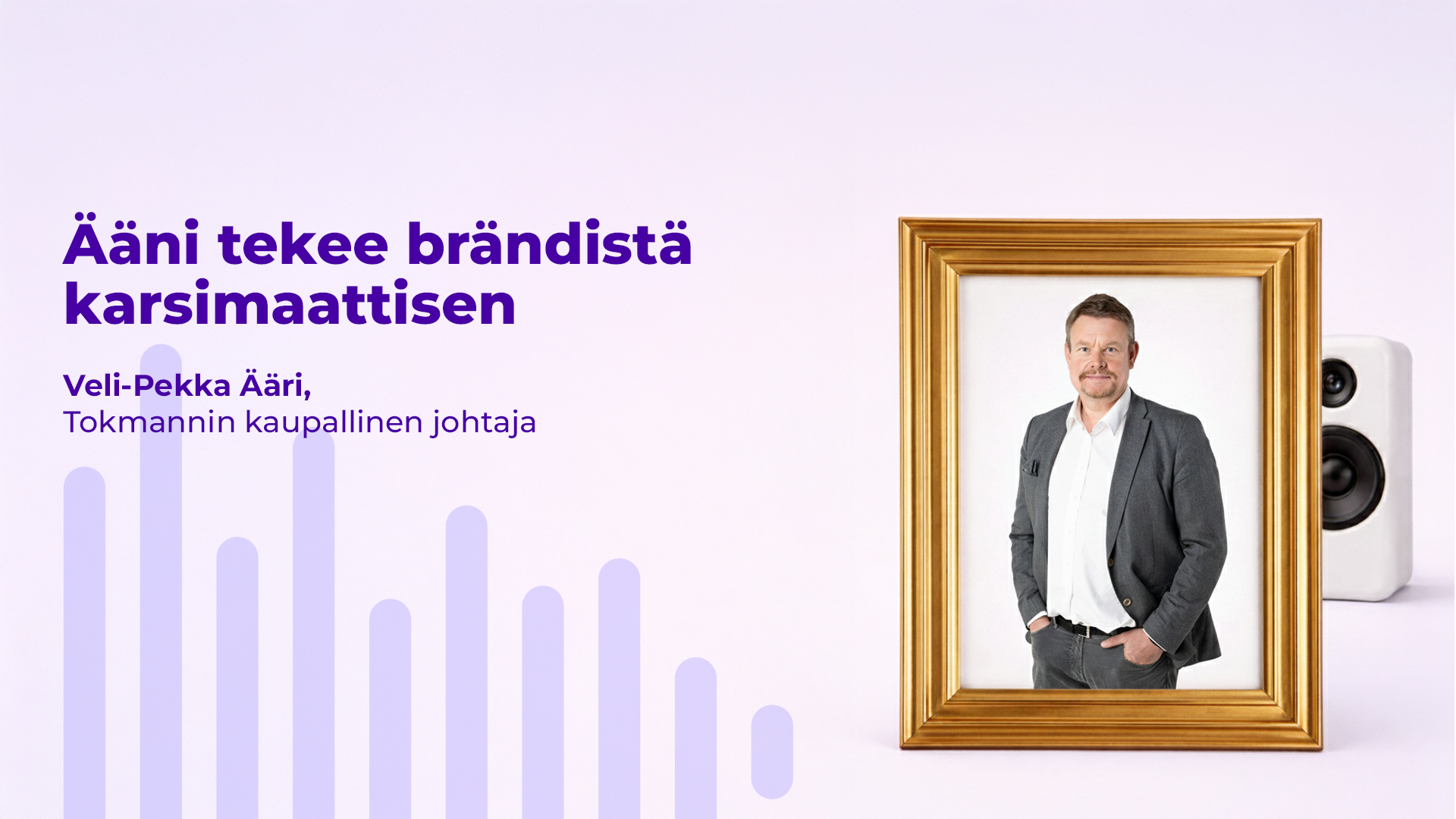 Ääni tekee brändistä karsimaattisen

Veli-Pekka Ääri,
Tokmannin kaupallinen johtaja